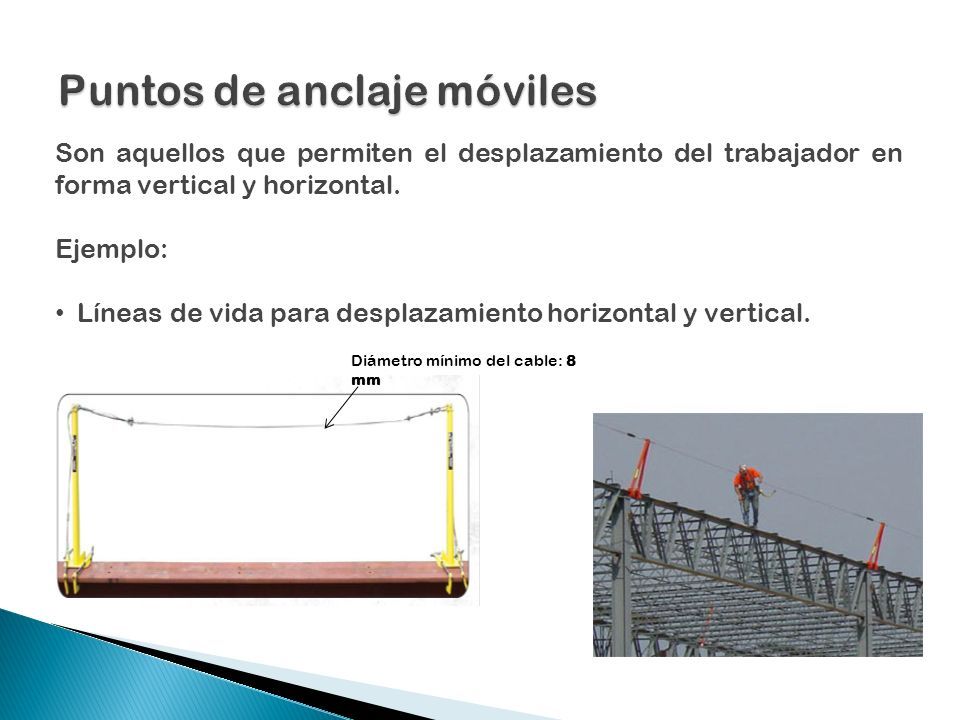 Puntos de anclaje móviles

Son aquellos que permiten el desplazamiento del trabajador en forma vertical y horizontal.

Ejemplo:

• Líneas de vida para desplazamiento horizontal y vertical.

Diámetro mínimo del cable: 8 mm